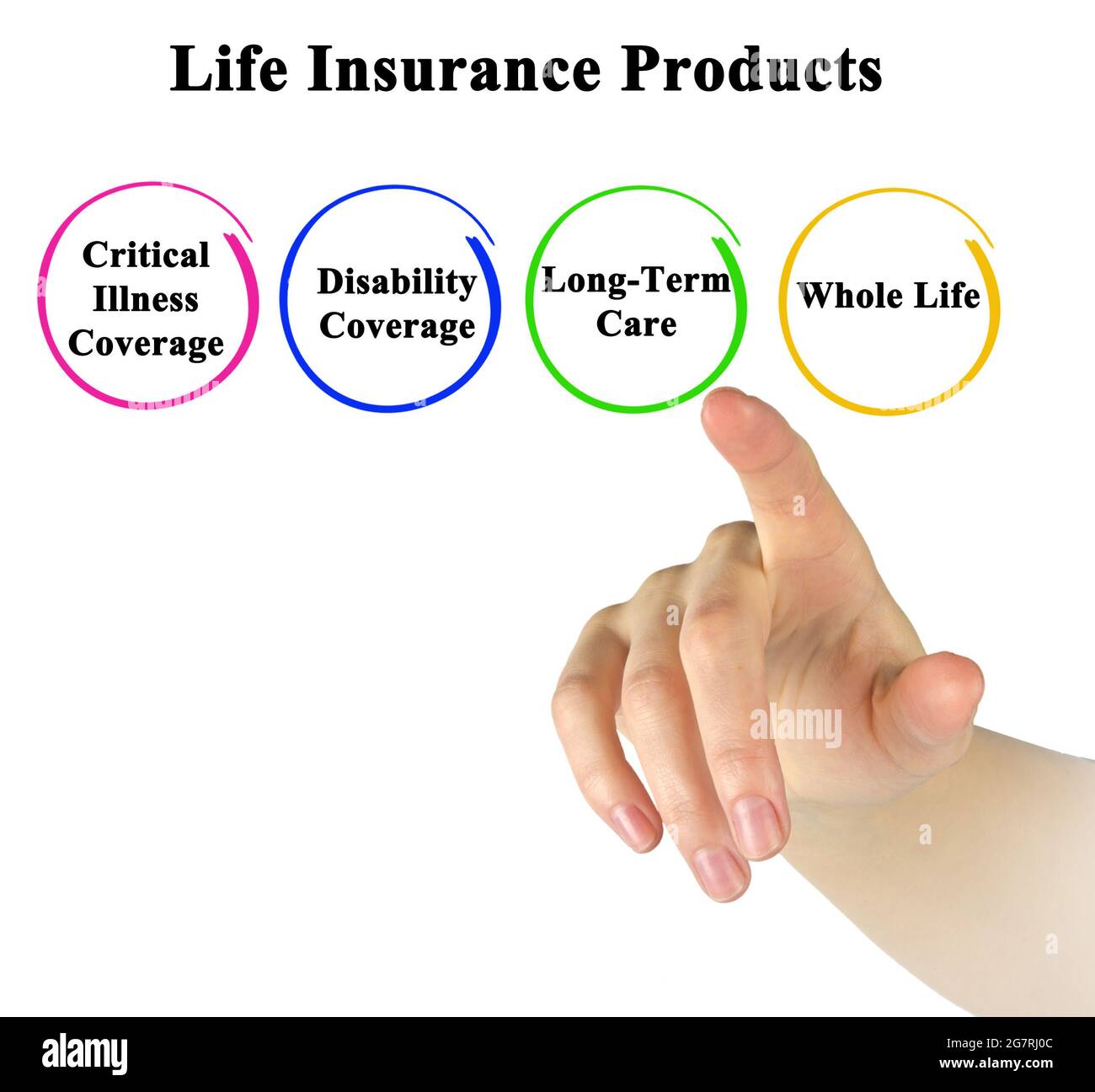 Life Insurance Products

Critical Illness Coverage

Disability Coverage

Long-Term Care

Whole Life

alamy

alamy

Image ID: 2G7RJ0C
www.alamy.com